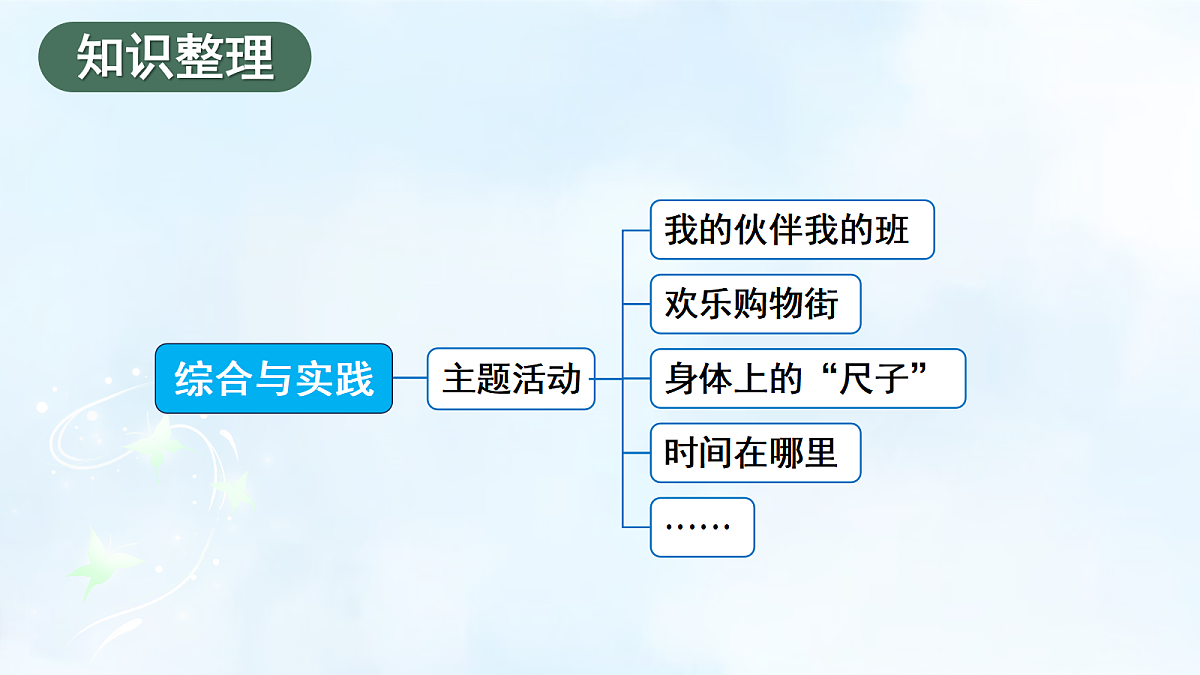 知识整理

综合与实践

主题活动

我的伙伴我的班

欢乐购物街

身体上的“尺子”

时间在哪里

……